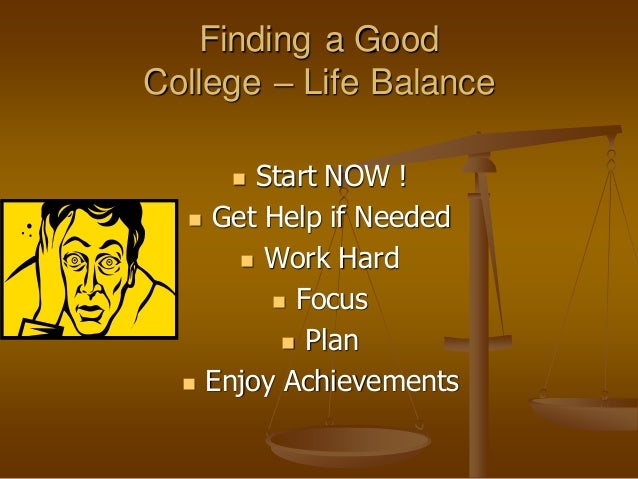 Finding a Good College – Life Balance

- Start NOW !
- Get Help if Needed
- Work Hard
- Focus
- Plan
- Enjoy Achievements